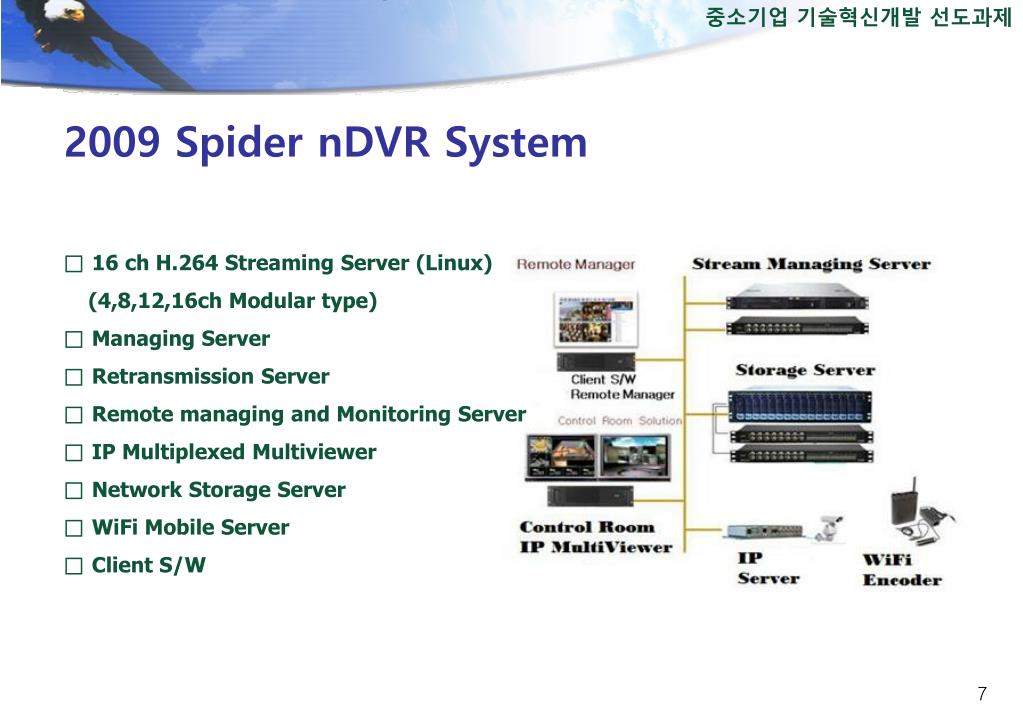 중소기업 기술혁신개발 선도과제

2009 Spider nDVR System

□ 16 ch H.264 Streaming Server (Linux)
(4,8,12,16ch Modular type)
□ Managing Server
□ Retransmission Server
□ Remote managing and Monitoring Server
□ IP Multiplexed Multiviewer
□ Network Storage Server
□ WiFi Mobile Server
□ Client S/W

Remote Manager

Client S/W
Remote Manager

Control Room Solution

Control Room
IP MultiViewer

Stream Managing Server

Storage Server

IP
Server

WiFi
Encoder

7